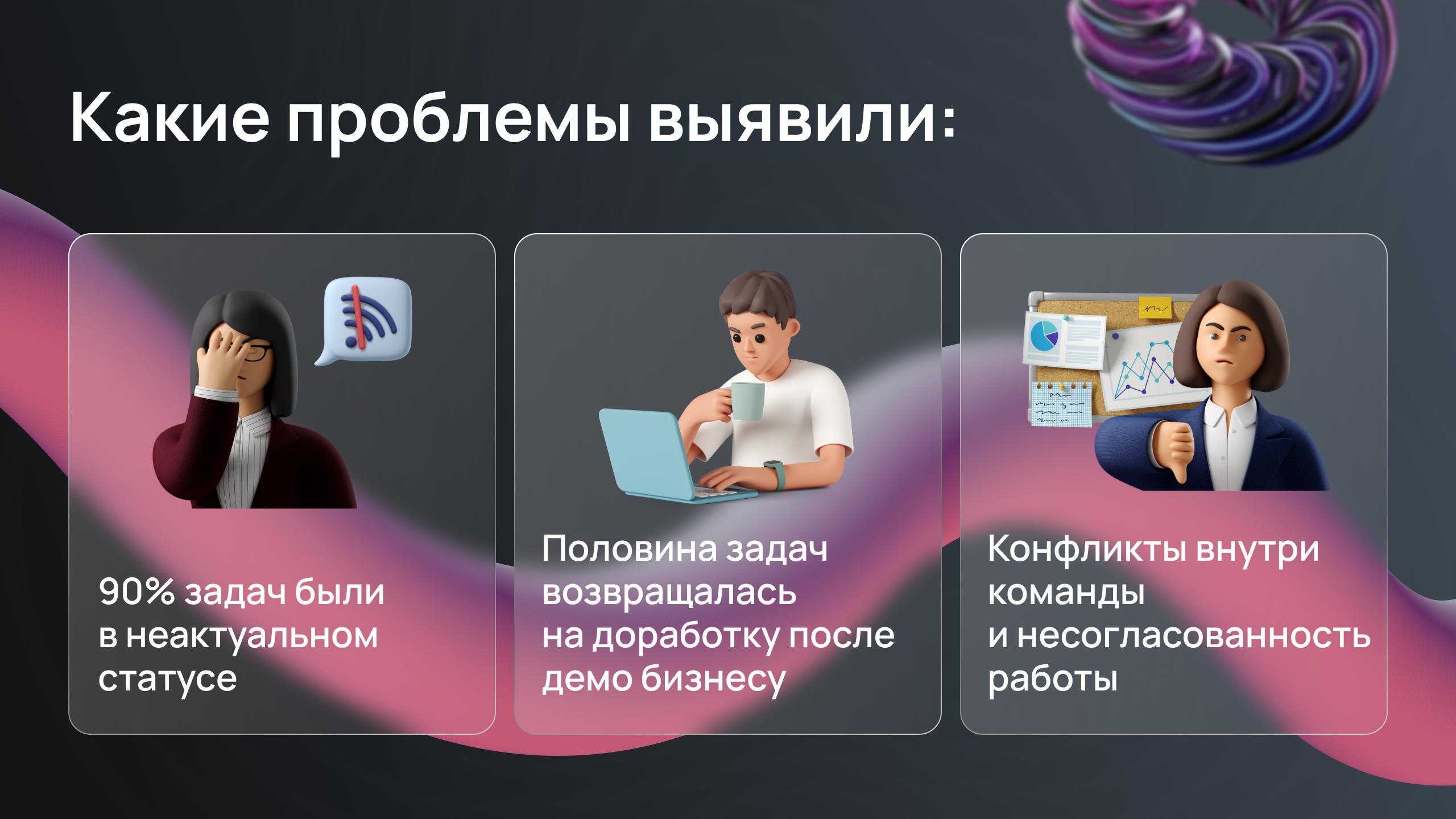 Какие проблемы выявили:

90% задач были в неактуальном статусе

Половина задач возвращалась на доработку после демо бизнесу

Конфликты внутри команды и несогласованность работы